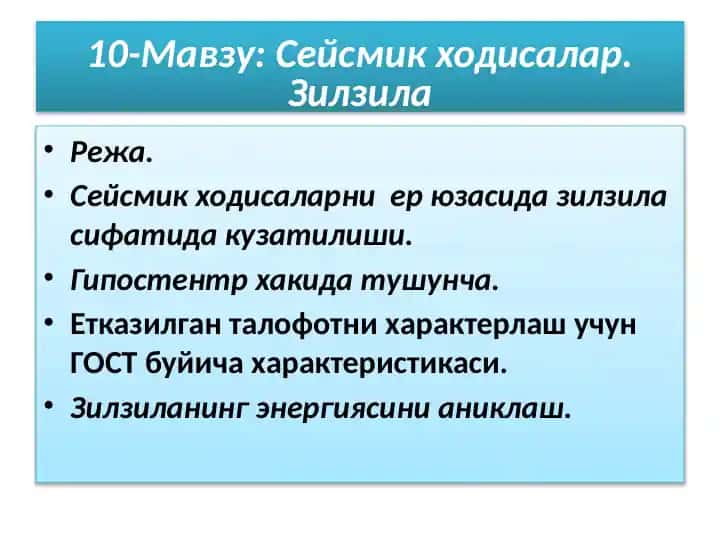 10-Мавзу: Сейсмик ходисалар. Зилзила

• Режа.
• Сейсмик ходисаларни ер юзасида зилзила сифатида кузатилиши.
• Гипостентр хакида тушунча.
• Етказилган талофотни характерлаш учун ГОСТ буйича характеристикаси.
• Зилзиланинг энергиясини аниклаш.